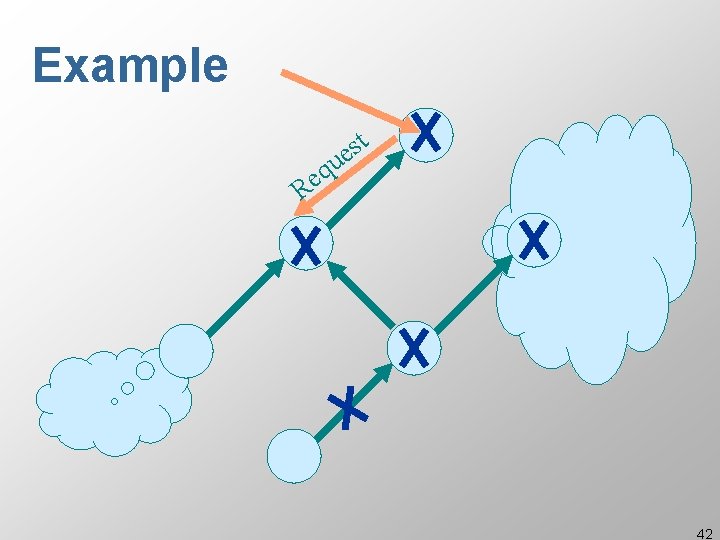 Example

Request

X

X

X

X

X

42